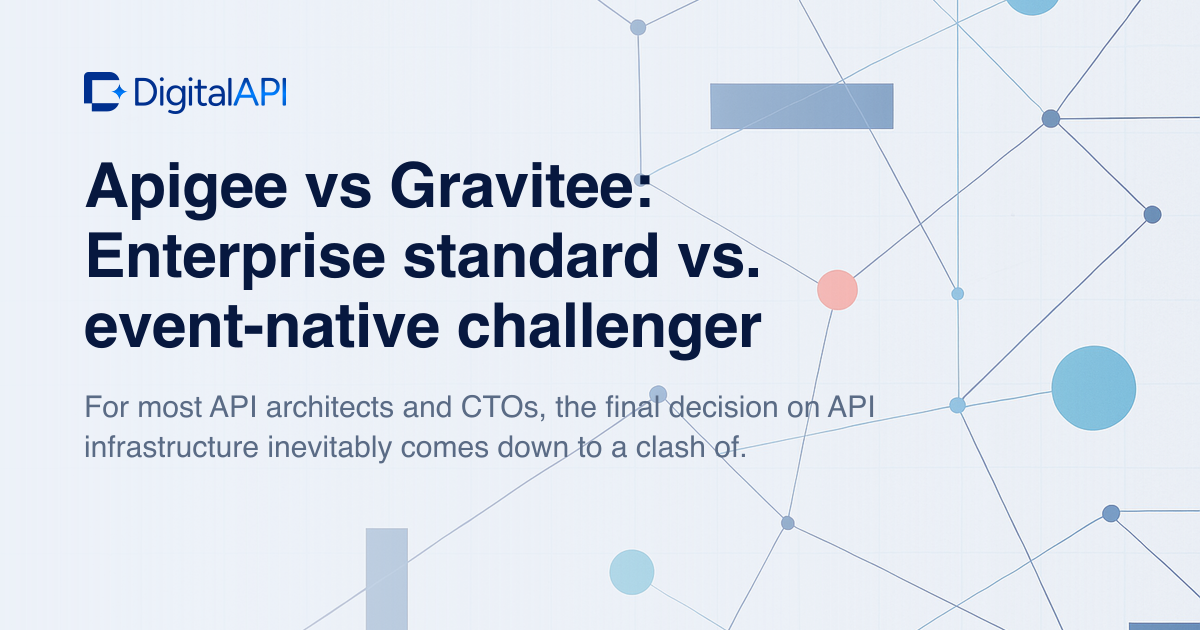 DigitalAPI

Apigee vs Gravitee: Enterprise standard vs. event-native challenger

For most API architects and CTOs, the final decision on API infrastructure inevitably comes down to a clash of.